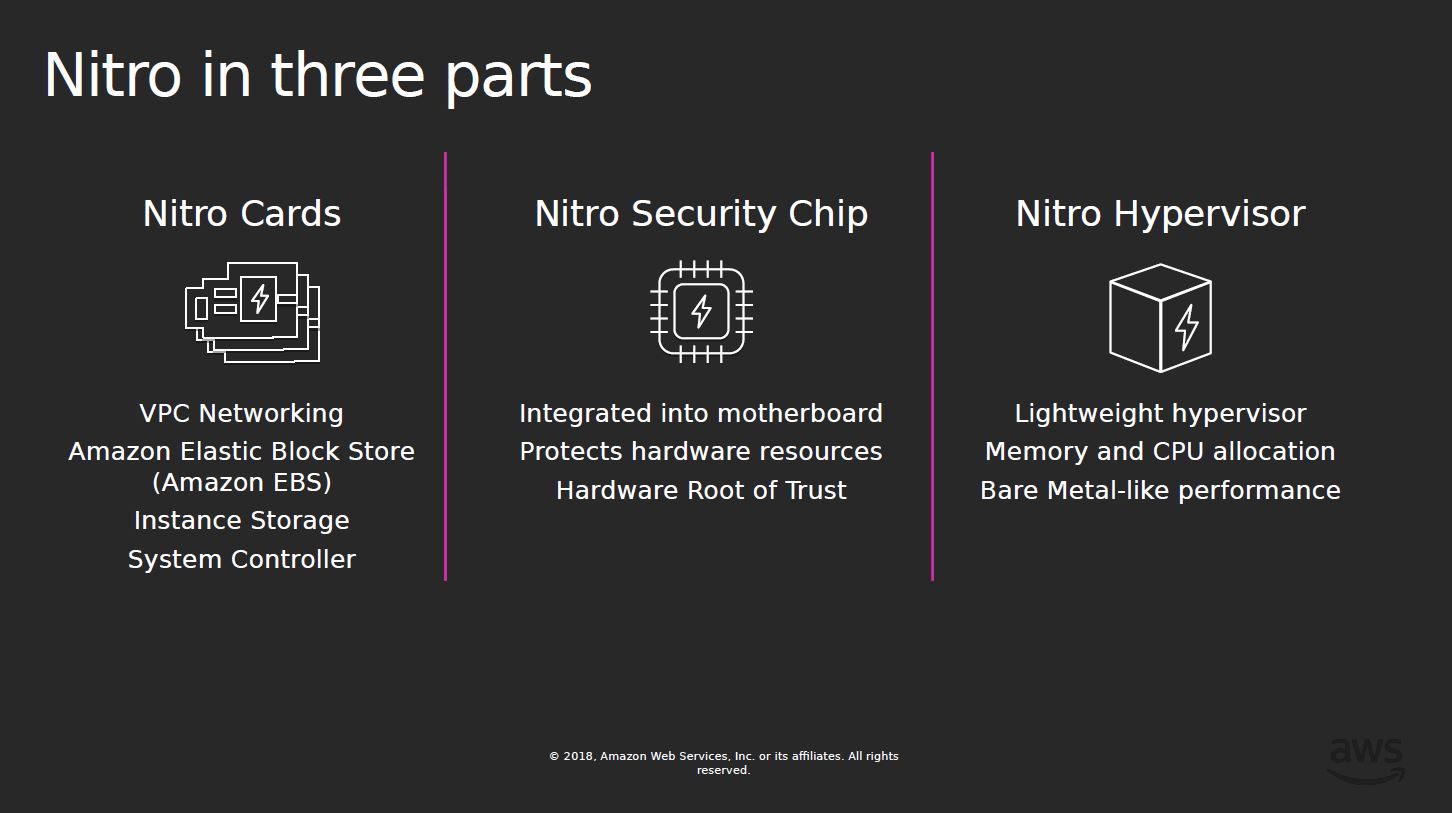 Nitro in three parts

Nitro Cards

VPC Networking
Amazon Elastic Block Store (Amazon EBS)
Instance Storage
System Controller

Nitro Security Chip

Integrated into motherboard
Protects hardware resources
Hardware Root of Trust

Nitro Hypervisor

Lightweight hypervisor
Memory and CPU allocation
Bare Metal-like performance

© 2018, Amazon Web Services, Inc. or its affiliates. All rights reserved.

aws